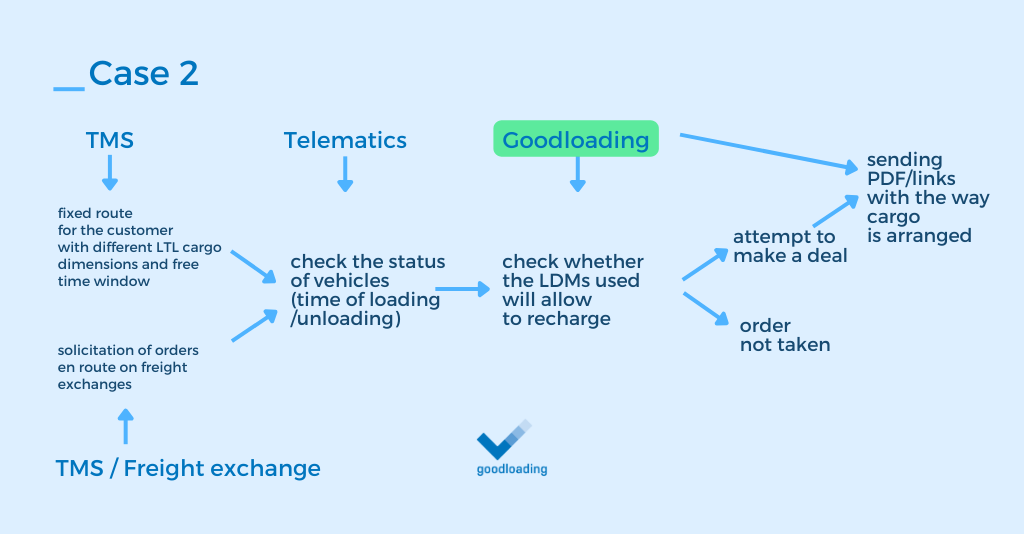 Case 2

TMS

Telematics

Goodloading

fixed route for the customer with different LTL cargo dimensions and free time window

solicitation of orders en route on freight exchanges

TMS / Freight exchange

check the status of vehicles (time of loading /unloading)

check whether the LDMs used will allow to recharge

attempt to make a deal

order not taken

sending PDF/links with the way cargo is arranged

goodloading